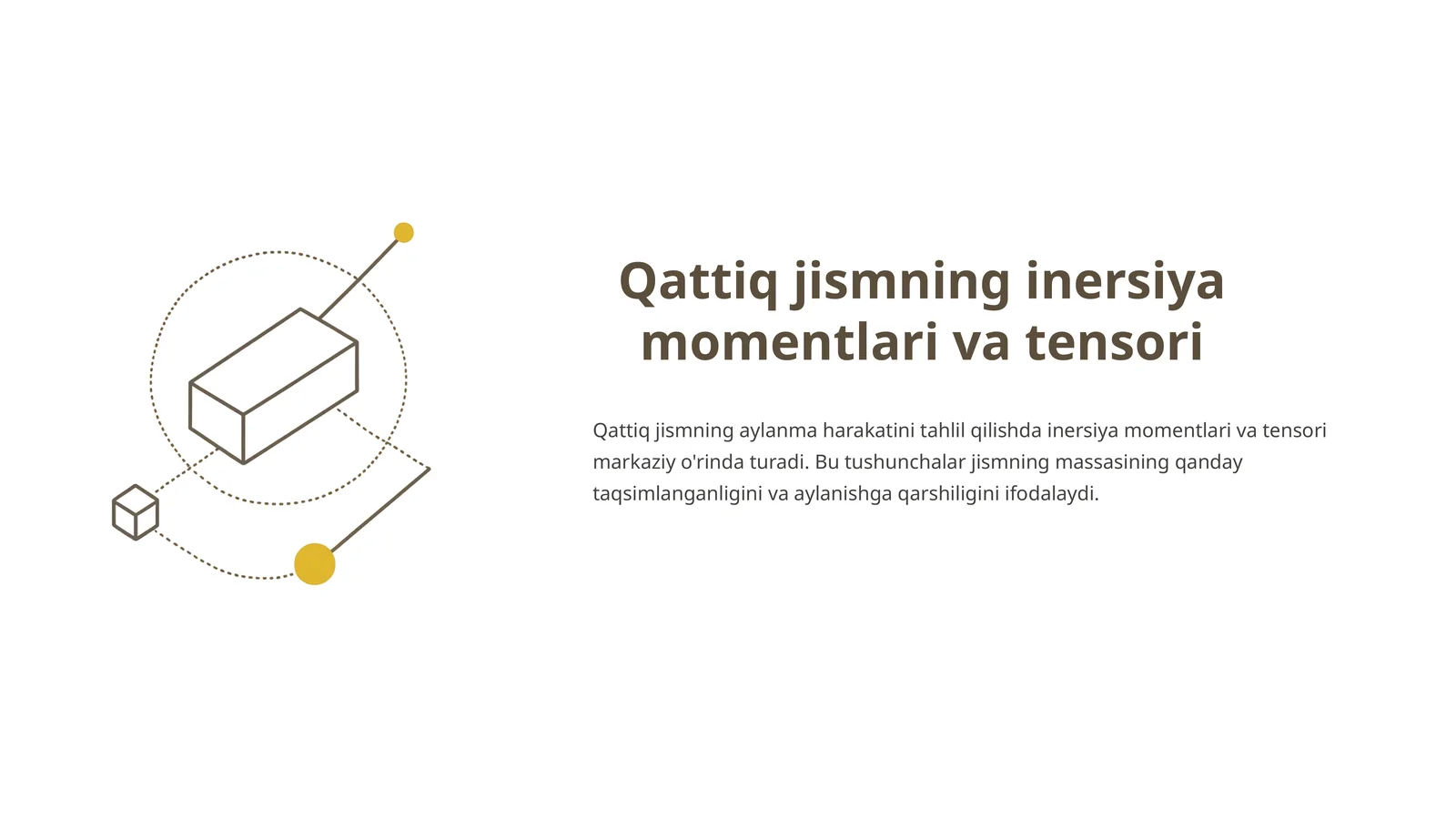 Qattiq jismning inersiya momentlari va tensori

Qattiq jismning aylanma harakatini tahlil qilishda inersiya momentlari va tensori markaziy o'rinda turadi. Bu tushunchalar jismning massasining qanday taqsimlanganligini va aylanishga qarshiligini ifodalaydi.